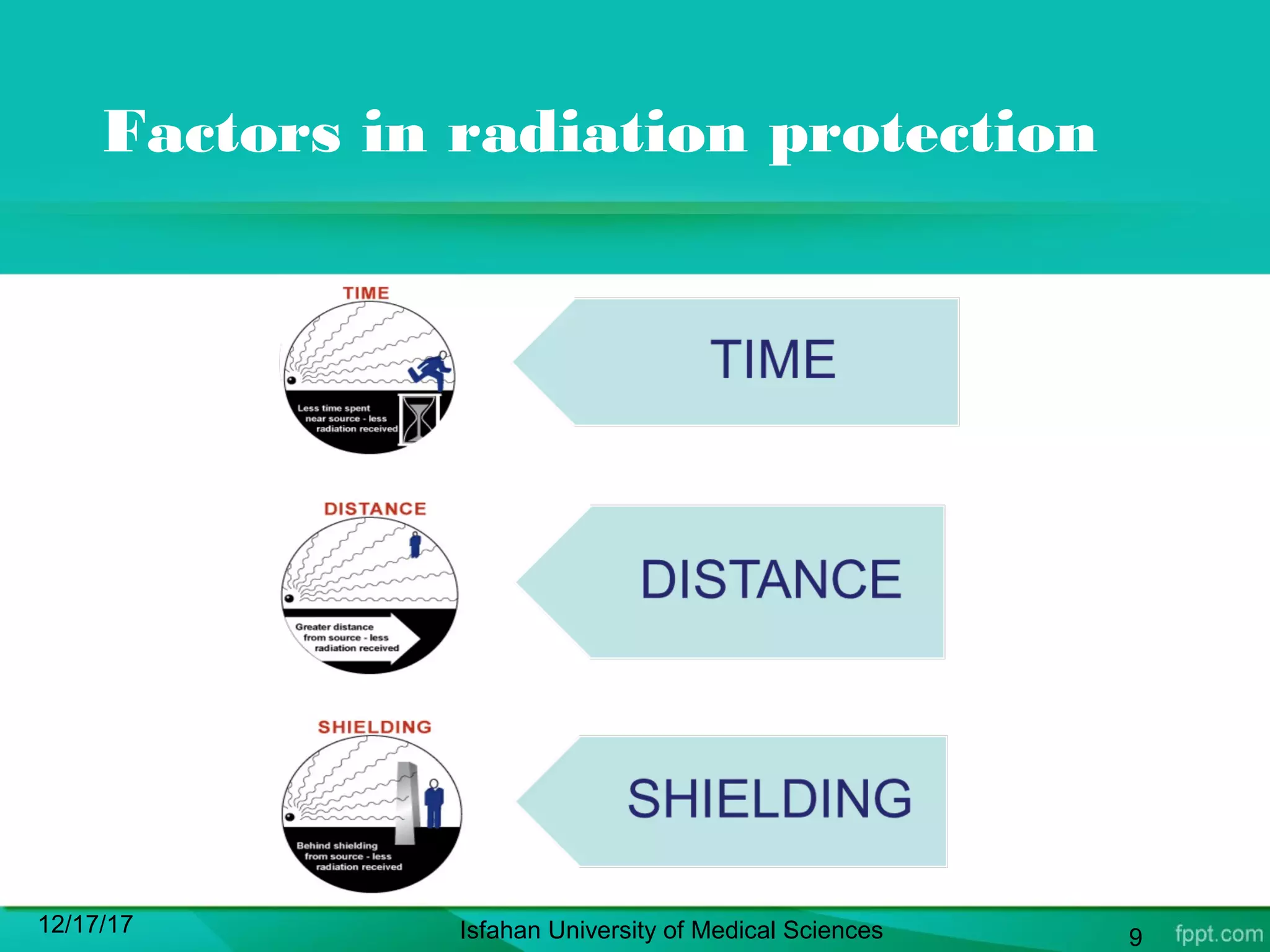 Factors in radiation protection

TIME

Less time spent near source - less radiation received

TIME

DISTANCE

Greater distance from source - less radiation received

DISTANCE

SHIELDING

Behind shielding from source - less radiation received

SHIELDING

12/17/17

Isfahan University of Medical Sciences

9

fppt.com